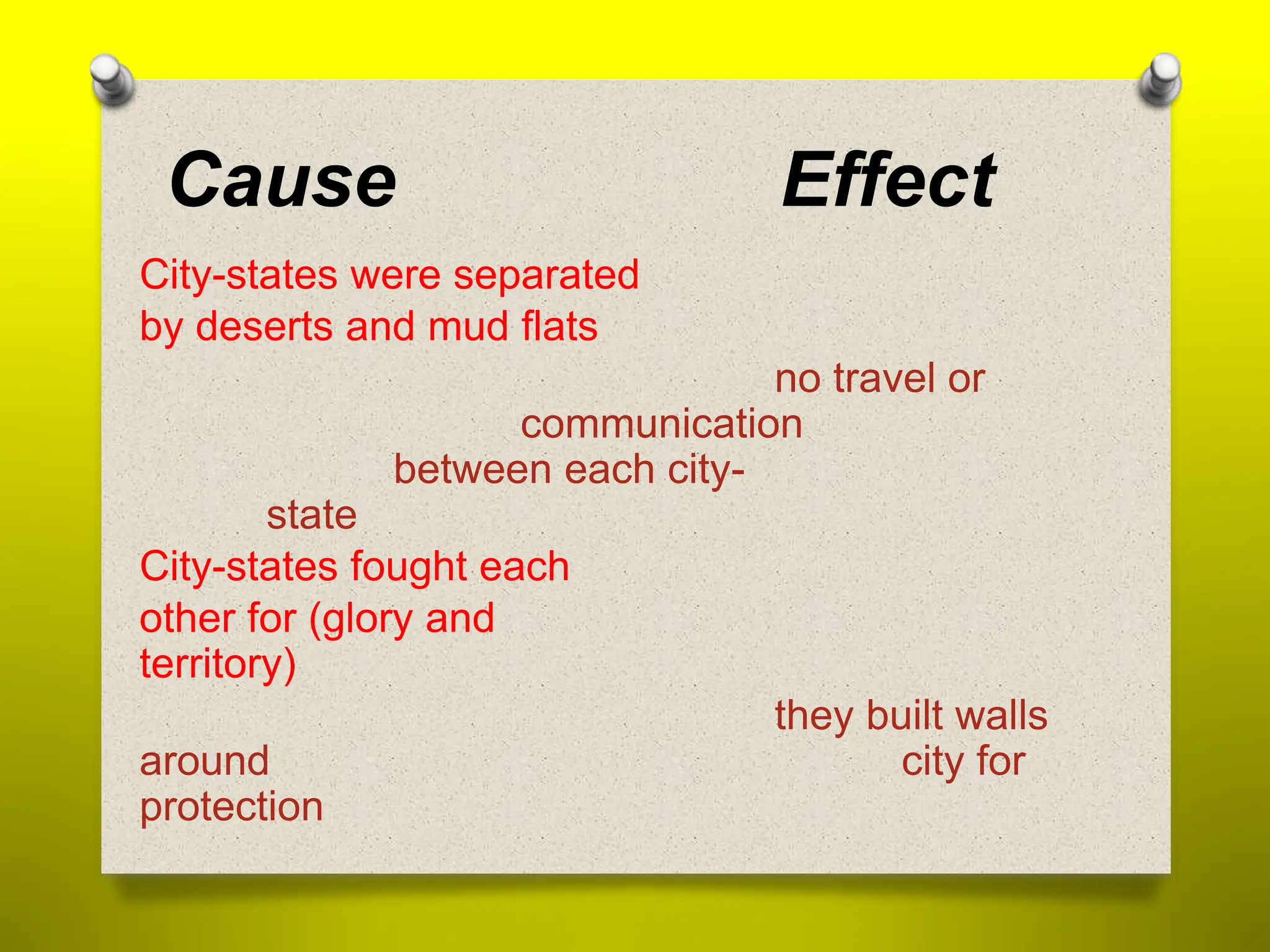 Cause

Effect

City-states were separated by deserts and mud flats

no travel or communication between each city-state

City-states fought each other for (glory and territory)

they built walls around city for protection